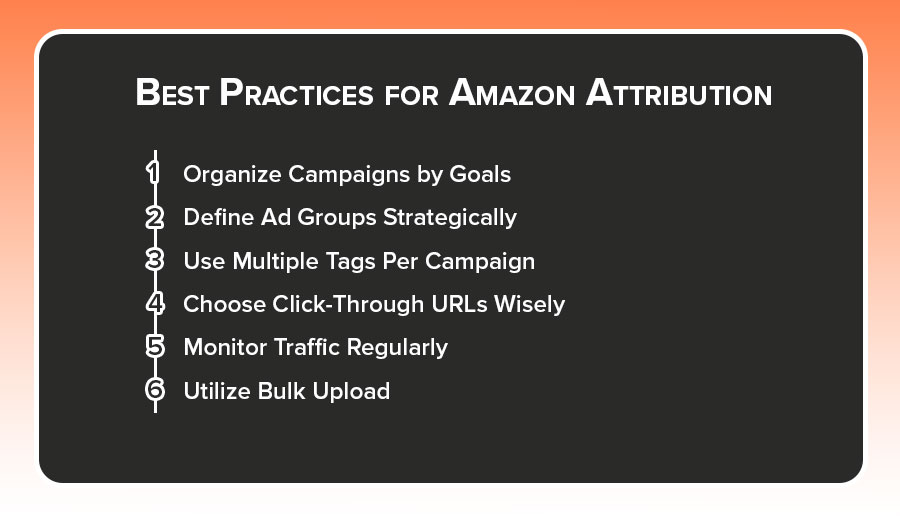 Best Practices for Amazon Attribution

1 Organize Campaigns by Goals
2 Define Ad Groups Strategically
3 Use Multiple Tags Per Campaign
4 Choose Click-Through URLs Wisely
5 Monitor Traffic Regularly
6 Utilize Bulk Upload